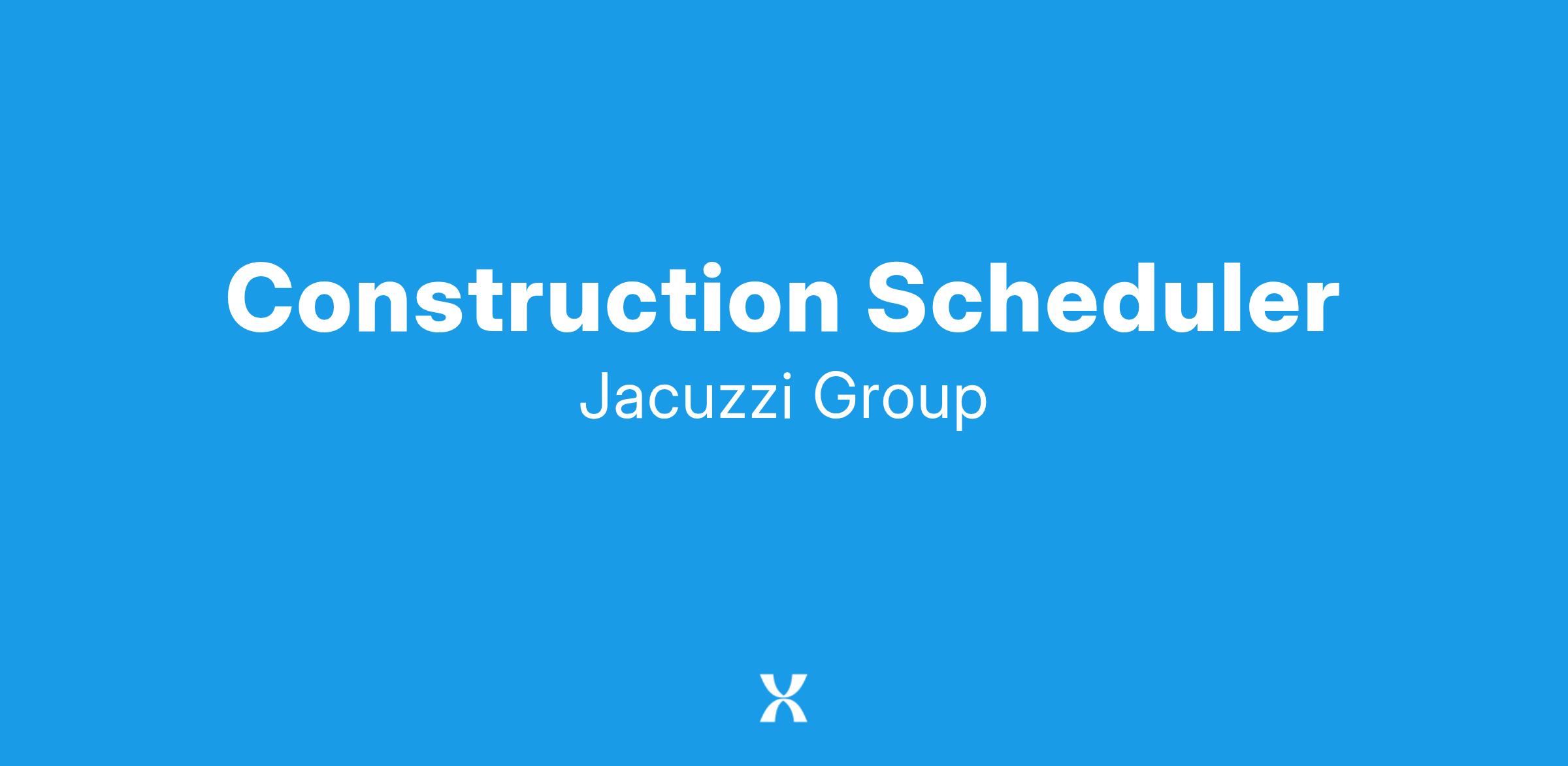 Construction Scheduler

Jacuzzi Group